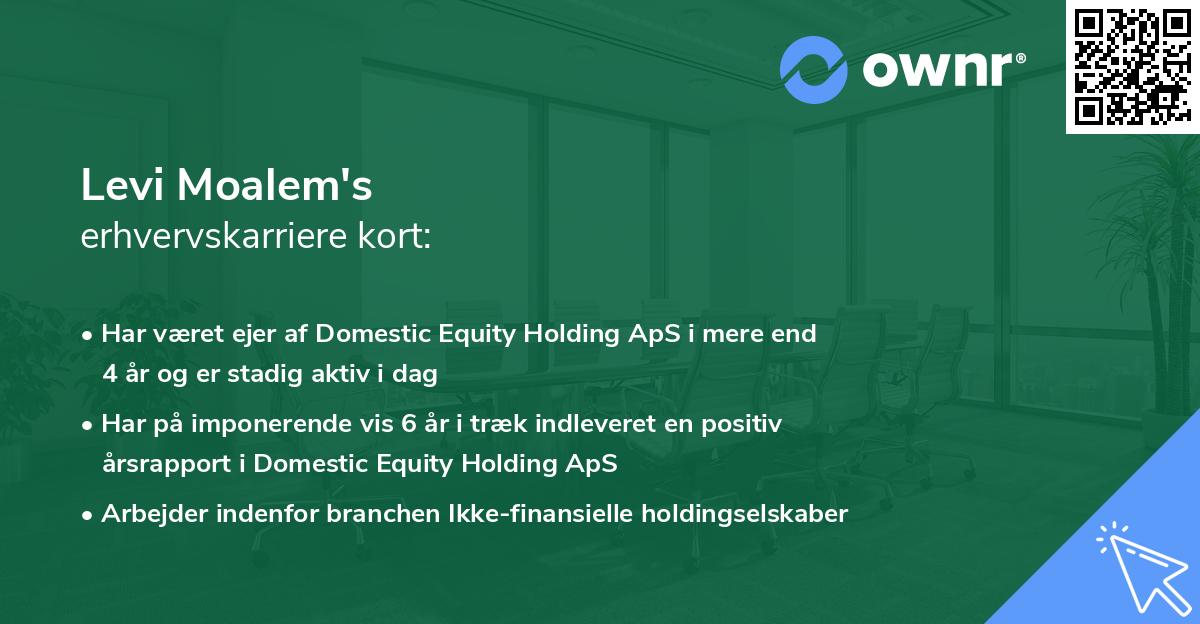 ownr®

Levi Moalem's
erhvervskarriere kort:

• Har været ejer af Domestic Equity Holding ApS i mere end 4 år og er stadig aktiv i dag
• Har på imponerende vis 6 år i træk indleveret en positiv årsrapport i Domestic Equity Holding ApS
• Arbejder indenfor branchen Ikke-finansielle holdingselskaber